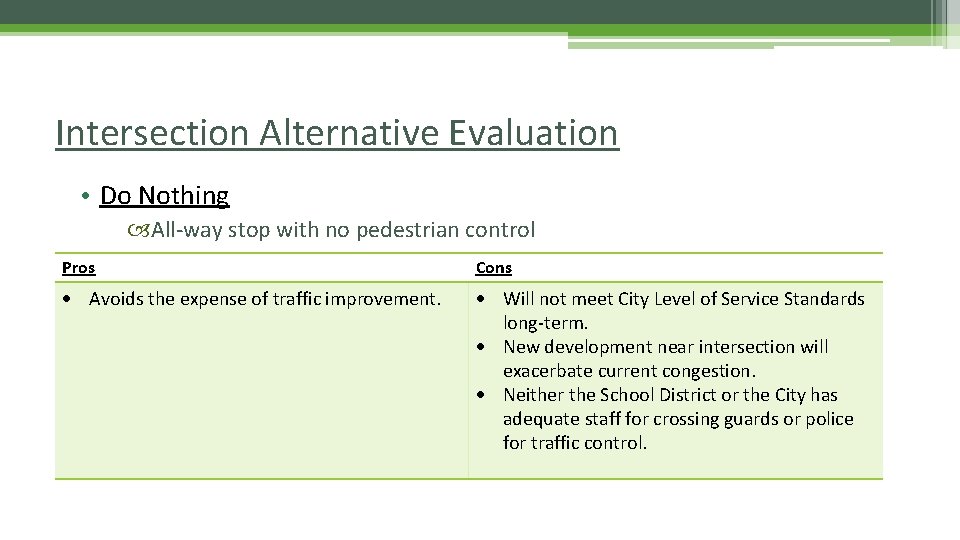 Intersection Alternative Evaluation

• Do Nothing

All-way stop with no pedestrian control

| Pros | Cons |
|---|---|
| • Avoids the expense of traffic improvement. | • Will not meet City Level of Service Standards long-term. • New development near intersection will exacerbate current congestion. • Neither the School District or the City has adequate staff for crossing guards or police for traffic control. |